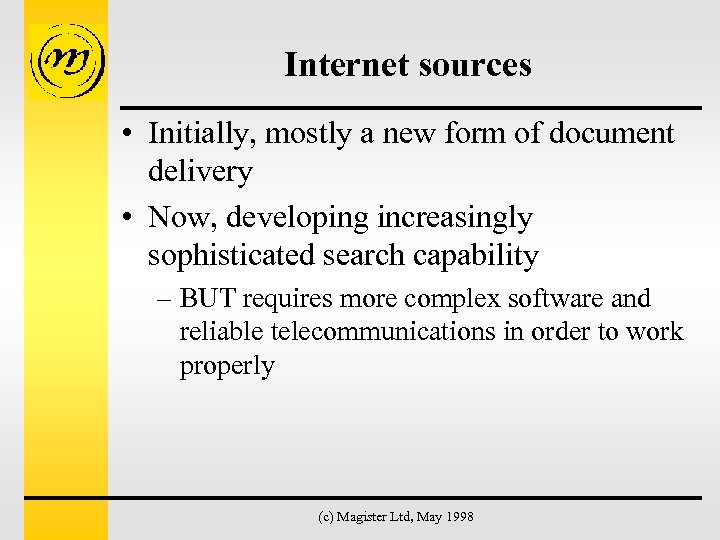 Internet sources

• Initially, mostly a new form of document delivery

• Now, developing increasingly sophisticated search capability

– BUT requires more complex software and reliable telecommunications in order to work properly

(c) Magister Ltd, May 1998